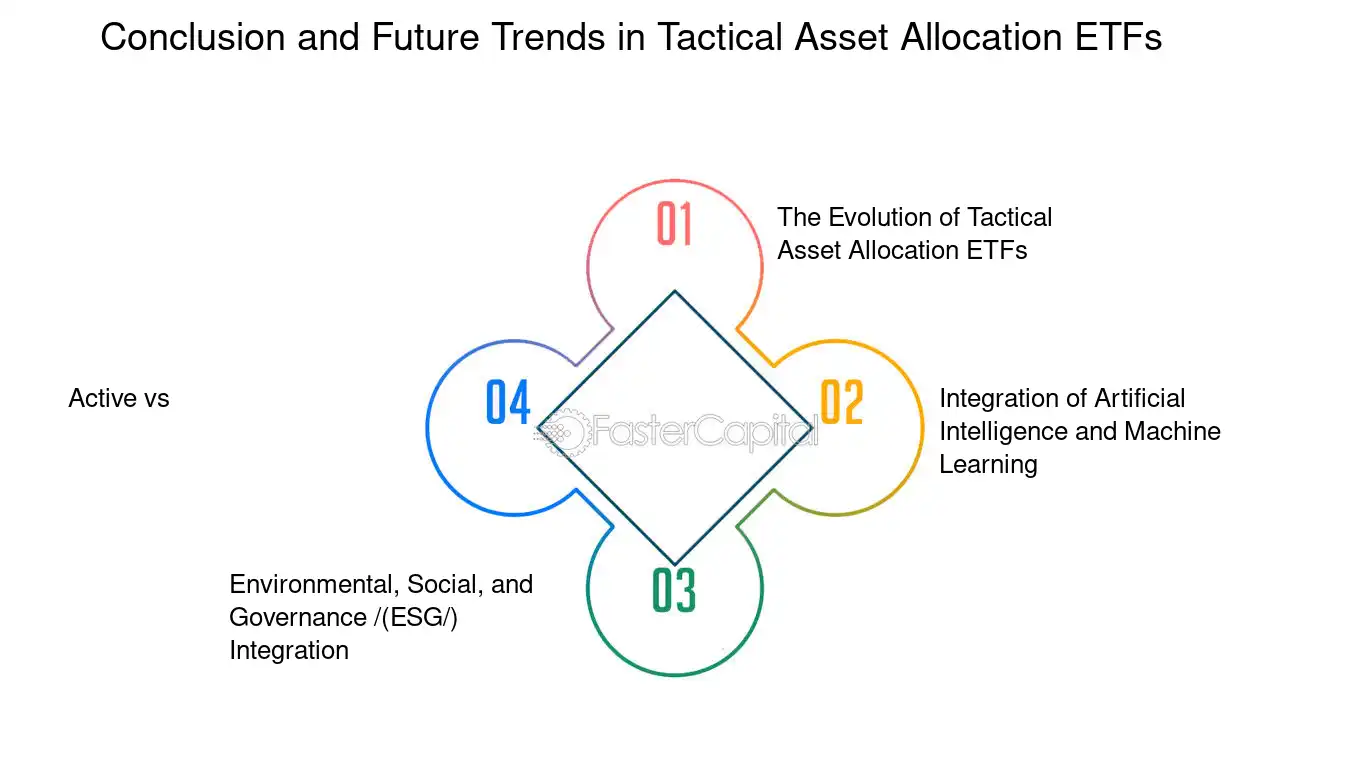 Conclusion and Future Trends in Tactical Asset Allocation ETFs

01

The Evolution of Tactical Asset Allocation ETFs

02

Integration of Artificial Intelligence and Machine Learning

03

Environmental, Social, and Governance /(ESG/) Integration

04

Active vs

FasterCapital